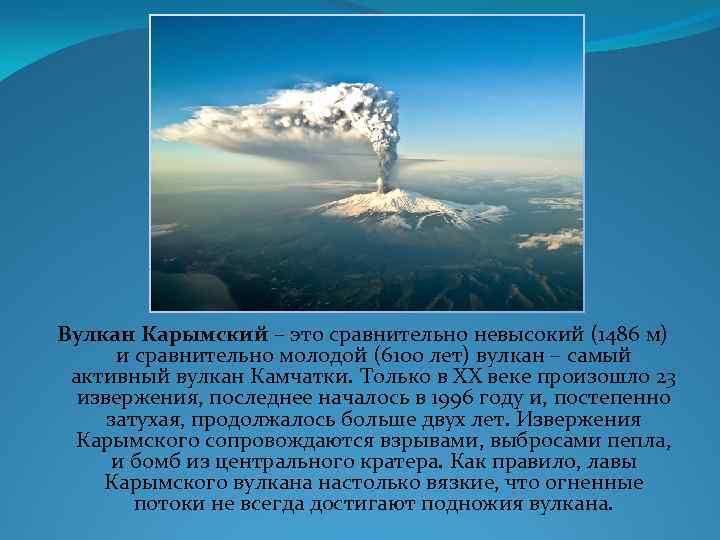 Вулкан Карымский – это сравнительно невысокий (1486 м) и сравнительно молодой (6100 лет) вулкан – самый активный вулкан Камчатки. Только в XX веке произошло 23 извержения, последнее началось в 1996 году и, постепенно затухая, продолжалось больше двух лет. Извержения Карымского сопровождаются взрывами, выбросами пепла, и бомб из центрального кратера. Как правило, лавы Карымского вулкана настолько вязкие, что огненные потоки не всегда достигают подножия вулкана.